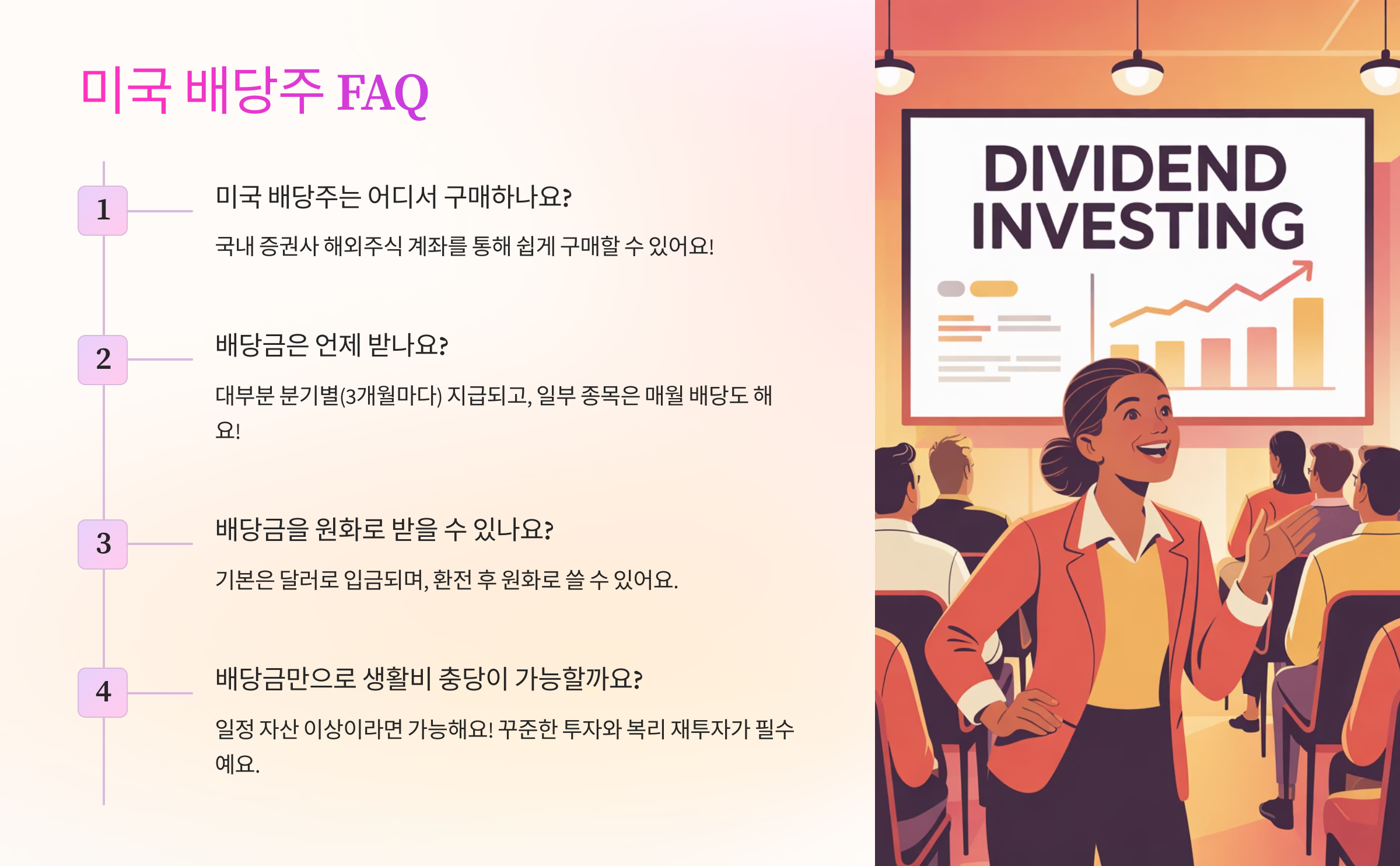 미국 배당주 FAQ

1

미국 배당주는 어디서 구매하나요?

국내 증권사 해외주식 계좌를 통해 쉽게 구매할 수 있어요!

2

배당금은 언제 받나요?

대부분 분기별(3개월마다) 지급되고, 일부 종목은 매월 배당도 해요!

3

배당금을 원화로 받을 수 있나요?

기본은 달러로 입금되며, 환전 후 원화로 쓸 수 있어요.

4

배당금만으로 생활비 충당이 가능할까요?

일정 자산 이상이라면 가능해요! 꾸준한 투자와 복리 재투자가 필수예요.

DIVIDEND INVESTING